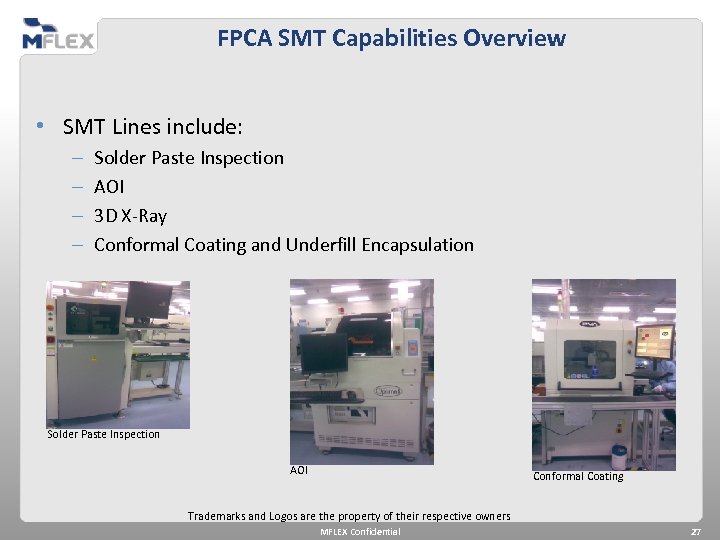 MFLEX

FPCA SMT Capabilities Overview

• SMT Lines include:
– Solder Paste Inspection
– AOI
– 3D X-Ray
– Conformal Coating and Underfill Encapsulation

Solder Paste Inspection

AOI

Conformal Coating

Trademarks and Logos are the property of their respective owners

MFLEX Confidential

27